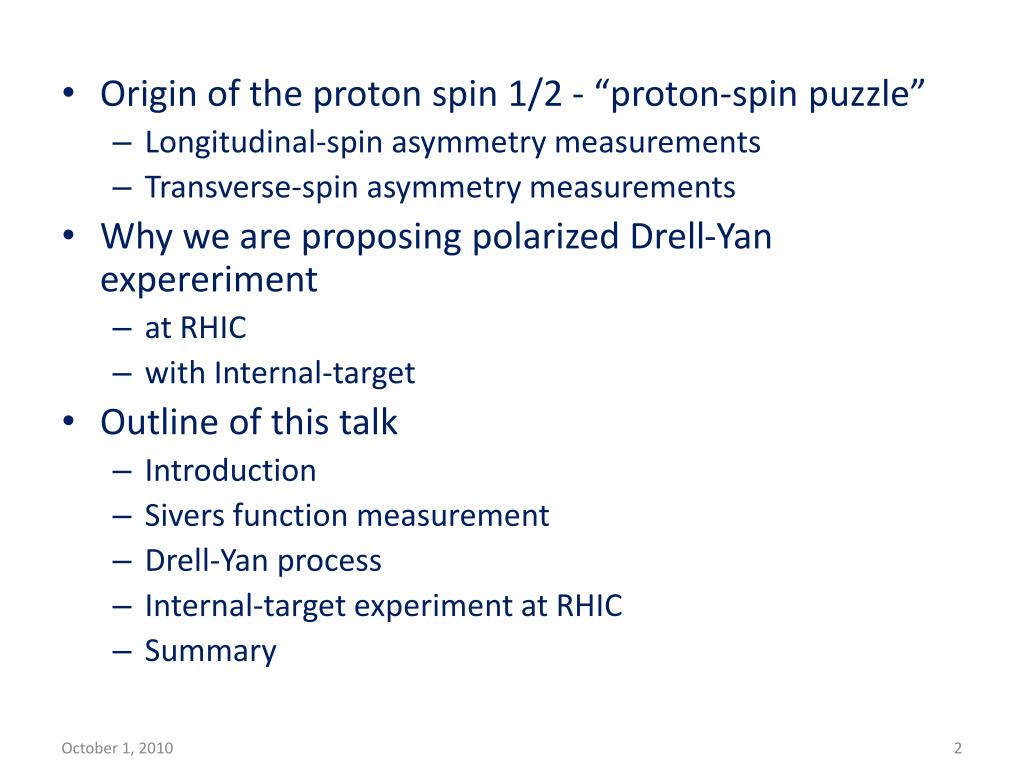 • Origin of the proton spin 1/2 - “proton-spin puzzle”
– Longitudinal-spin asymmetry measurements
– Transverse-spin asymmetry measurements
• Why we are proposing polarized Drell-Yan expereriment
– at RHIC
– with Internal-target
• Outline of this talk
– Introduction
– Sivers function measurement
– Drell-Yan process
– Internal-target experiment at RHIC
– Summary

October 1, 2010

2